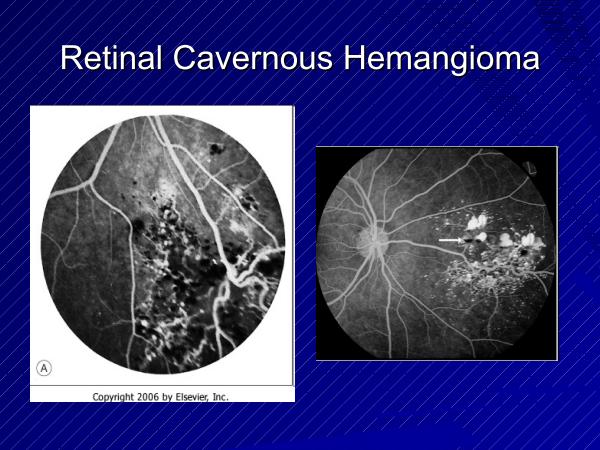 Retinal Cavernous Hemangioma

A

Copyright 2006 by Elsevier, Inc.